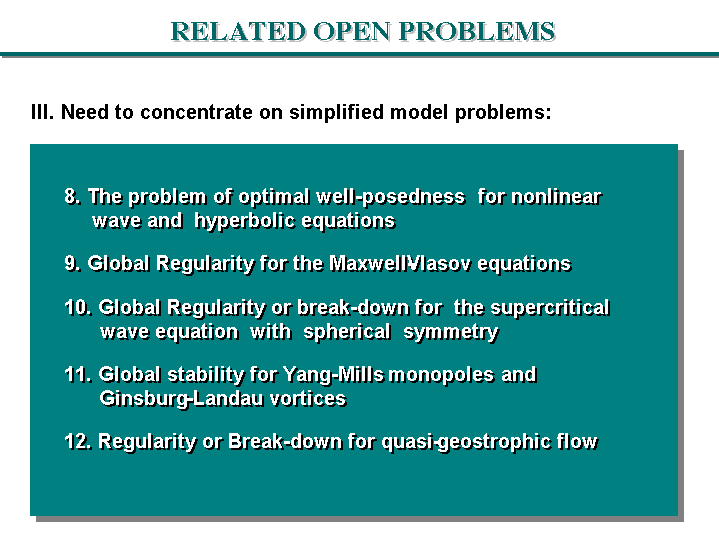 RELATED OPEN PROBLEMS

III. Need to concentrate on simplified model problems:

8. The problem of optimal well-posedness for nonlinear wave and hyperbolic equations

9. Global Regularity for the MaxwellVlasov equations

10. Global Regularity or break-down for the supercritical wave equation with spherical symmetry

11. Global stability for Yang-Mills monopoles and Ginsburg-Landau vortices

12. Regularity or Break-down for quasi-geostrophic flow